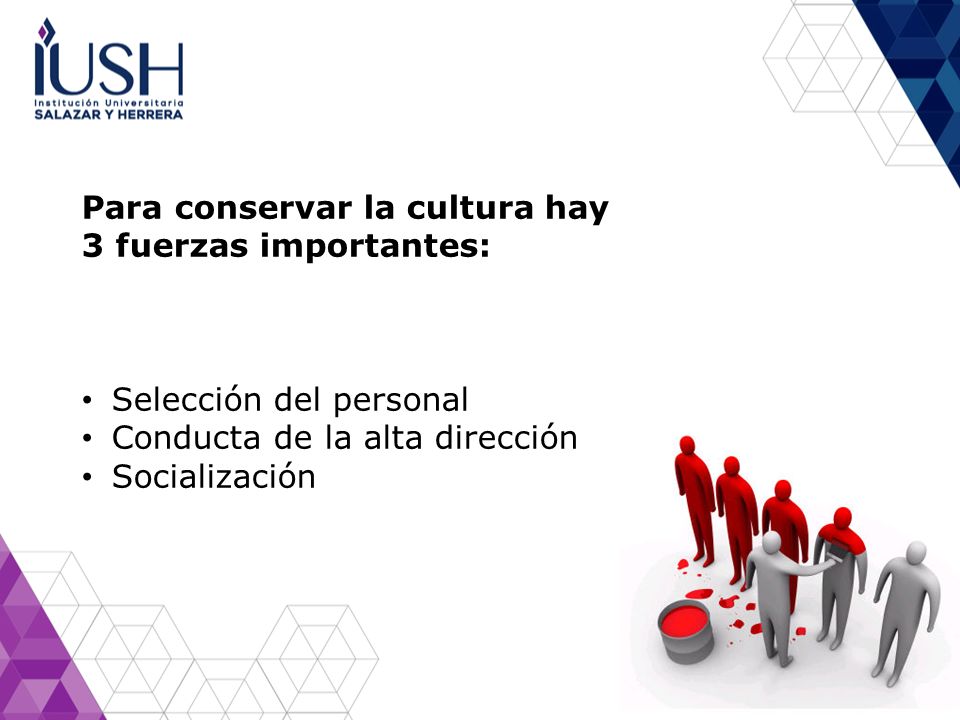 IUSH
Institución Universitaria
SALAZAR Y HERRERA

Para conservar la cultura hay 3 fuerzas importantes:

• Selección del personal
• Conducta de la alta dirección
• Socialización